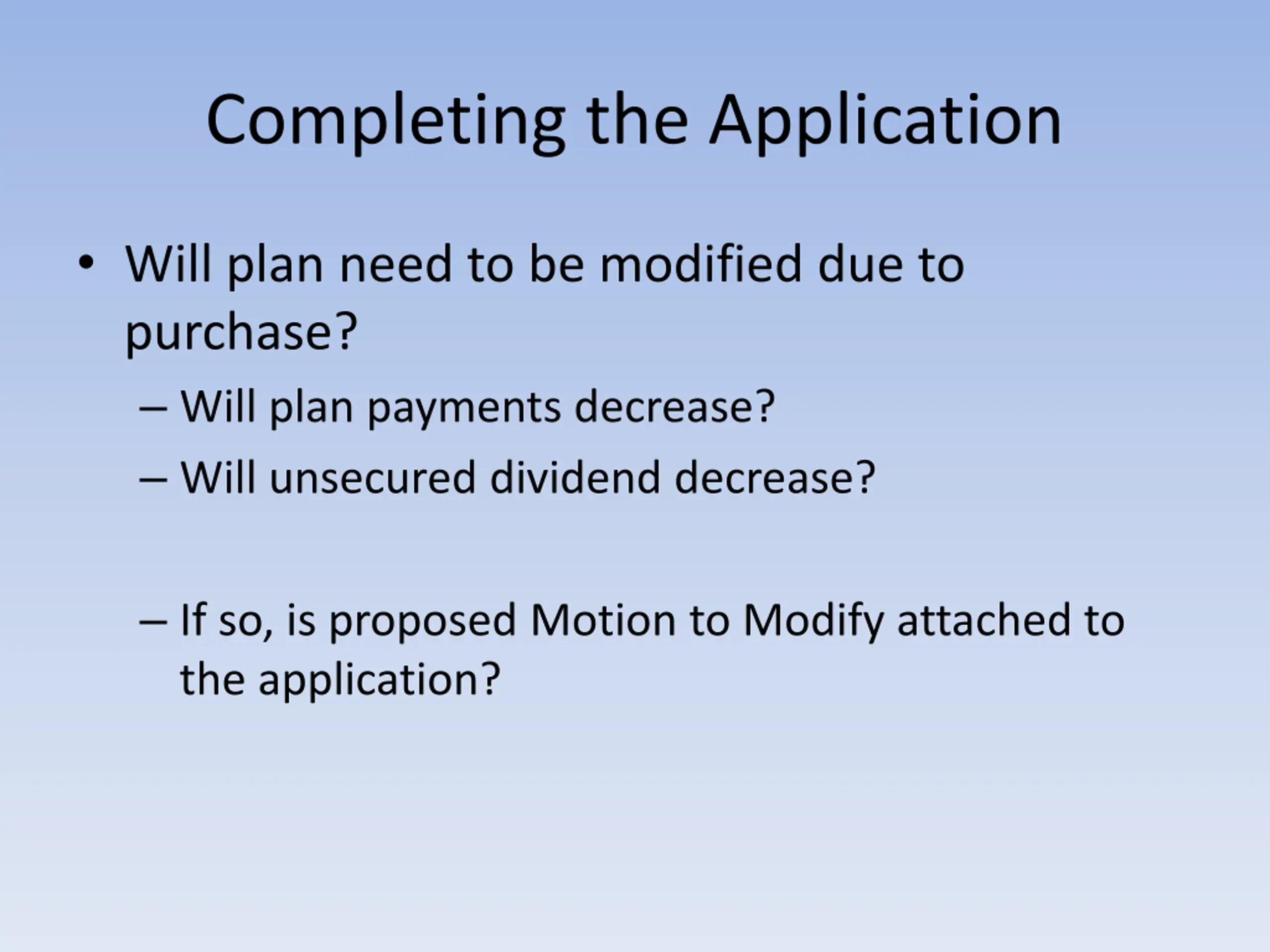 Completing the Application

• Will plan need to be modified due to purchase?

– Will plan payments decrease?

– Will unsecured dividend decrease?

– If so, is proposed Motion to Modify attached to the application?